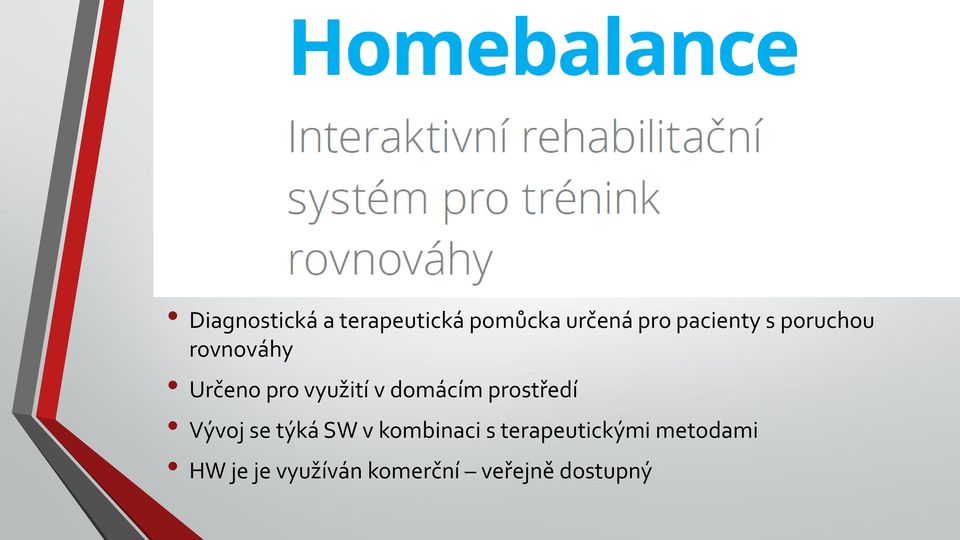 Homebalance

Interaktivní rehabilitační systém pro trénink rovnováhy

• Diagnostická a terapeutická pomůcka určená pro pacienty s poruchou rovnováhy
• Určeno pro využití v domácím prostředí
• Vývoj se týká SW v kombinaci s terapeutickými metodami
• HW je je využíván komerční – veřejně dostupný